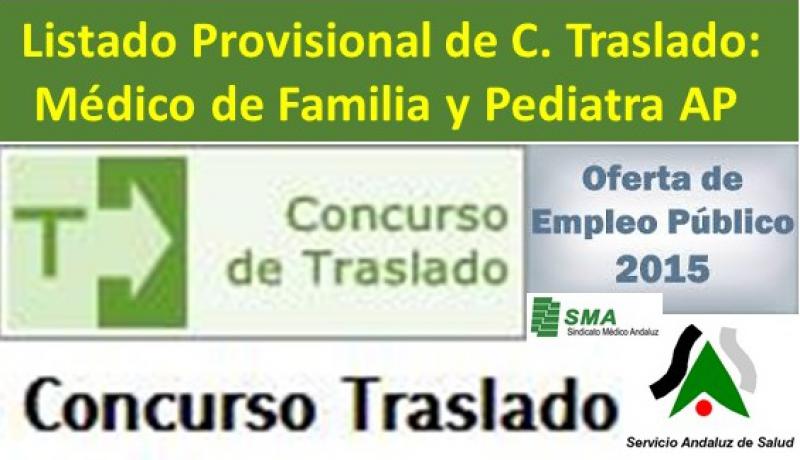 Listado Provisional de C. Traslado: Médico de Familia y Pediatra AP

T

Concurso de Traslado

Oferta de Empleo Público 2015

SMA
Sindicato Médico Andaluz

Concurso Traslado

Servicio Andaluz de Salud